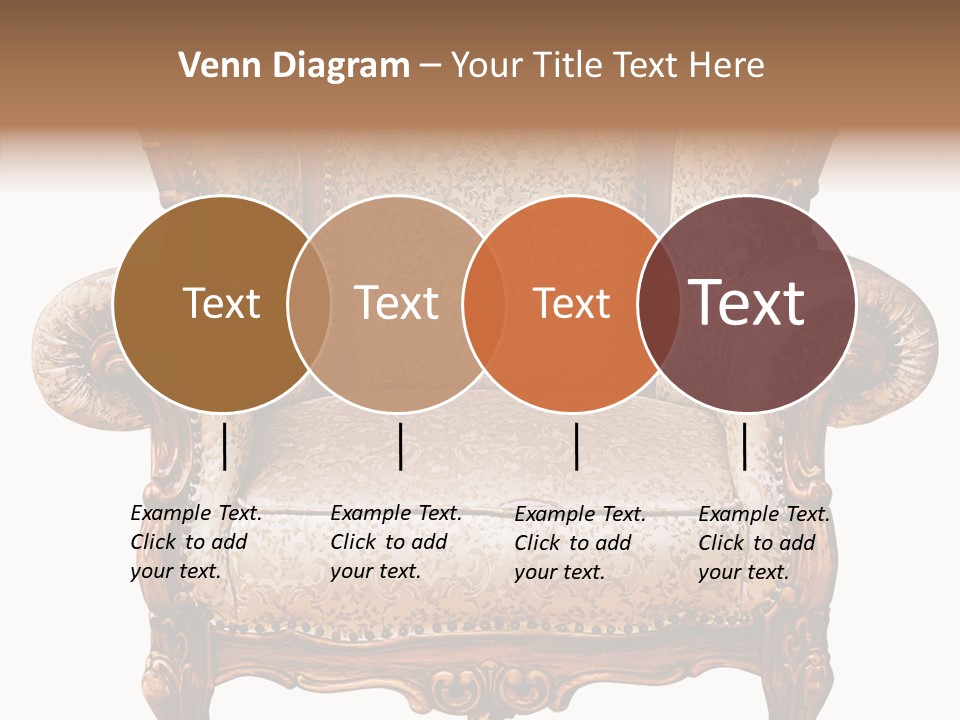 Venn Diagram – Your Title Text Here

Text

Text

Text

Text

Example Text. Click to add your text.

Example Text. Click to add your text.

Example Text. Click to add your text.

Example Text. Click to add your text.